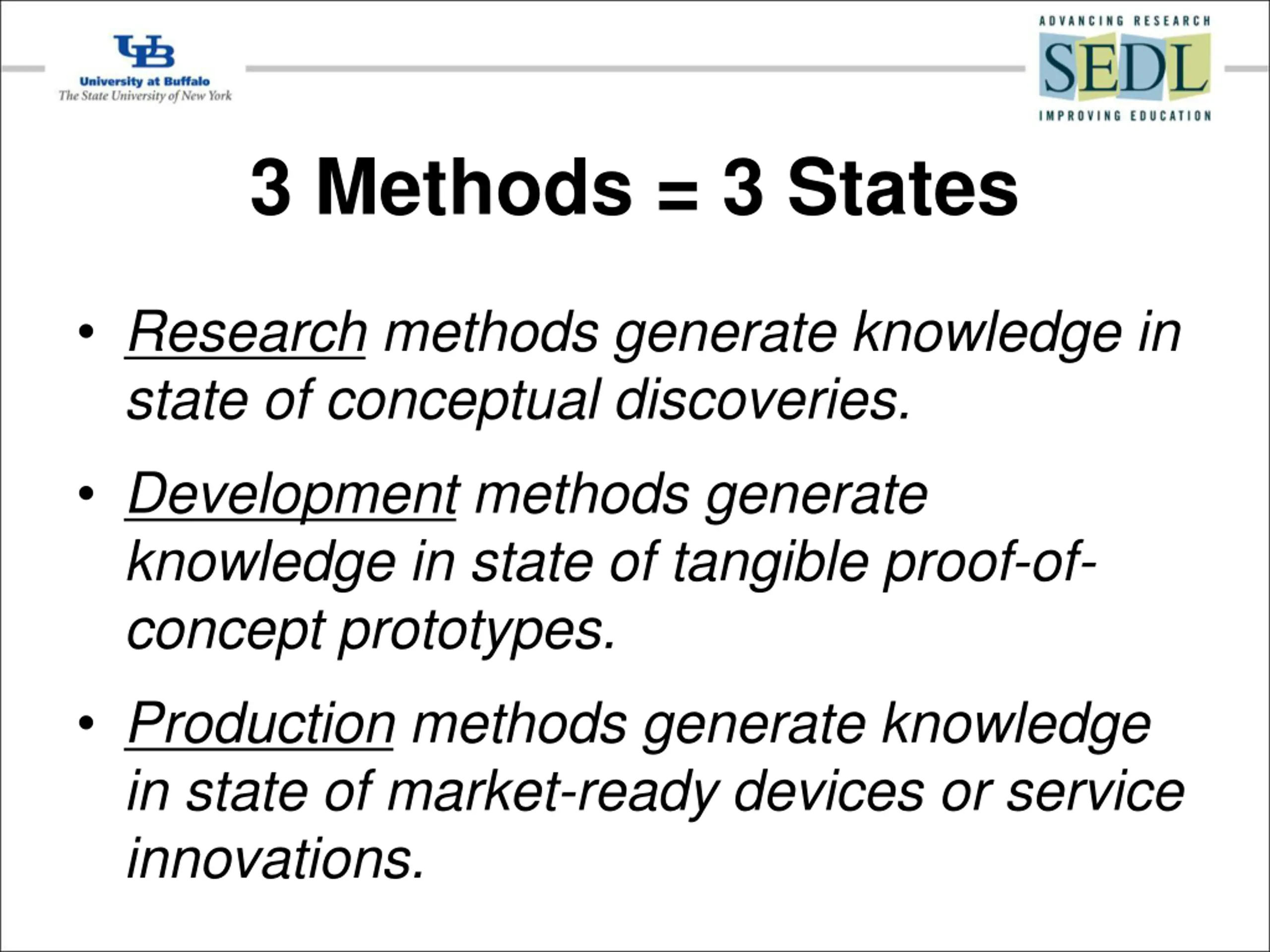 UB
University at Buffalo
The State University of New York

ADVANCING RESEARCH
SEDL
IMPROVING EDUCATION

3 Methods = 3 States

• Research methods generate knowledge in state of conceptual discoveries.

• Development methods generate knowledge in state of tangible proof-of-concept prototypes.

• Production methods generate knowledge in state of market-ready devices or service innovations.